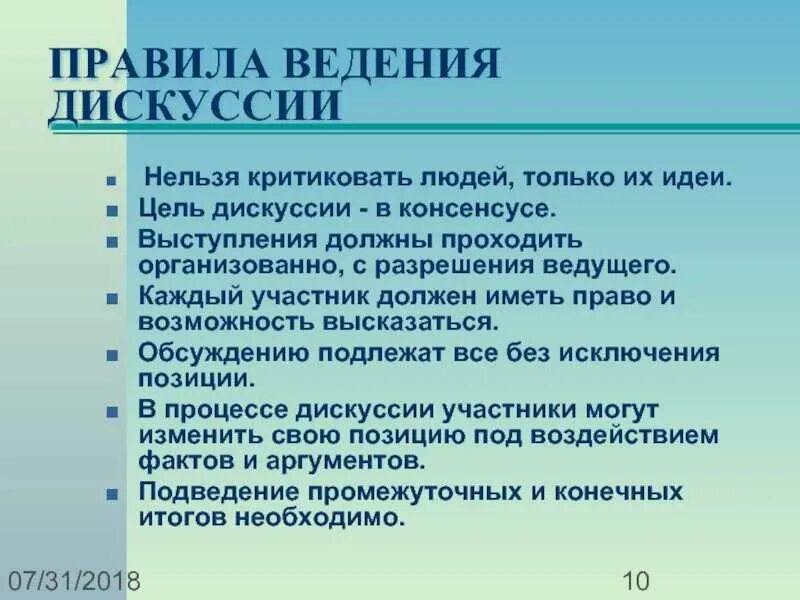 ПРАВИЛА ВЕДЕНИЯ ДИСКУССИИ

■ Нельзя критиковать людей, только их идеи.
■ Цель дискуссии - в консенсусе.
■ Выступления должны проходить организованно, с разрешения ведущего.
■ Каждый участник должен иметь право и возможность высказаться.
■ Обсуждению подлежат все без исключения позиции.
■ В процессе дискуссии участники могут изменить свою позицию под воздействием фактов и аргументов.
■ Подведение промежуточных и конечных итогов необходимо.

07/31/2018

10